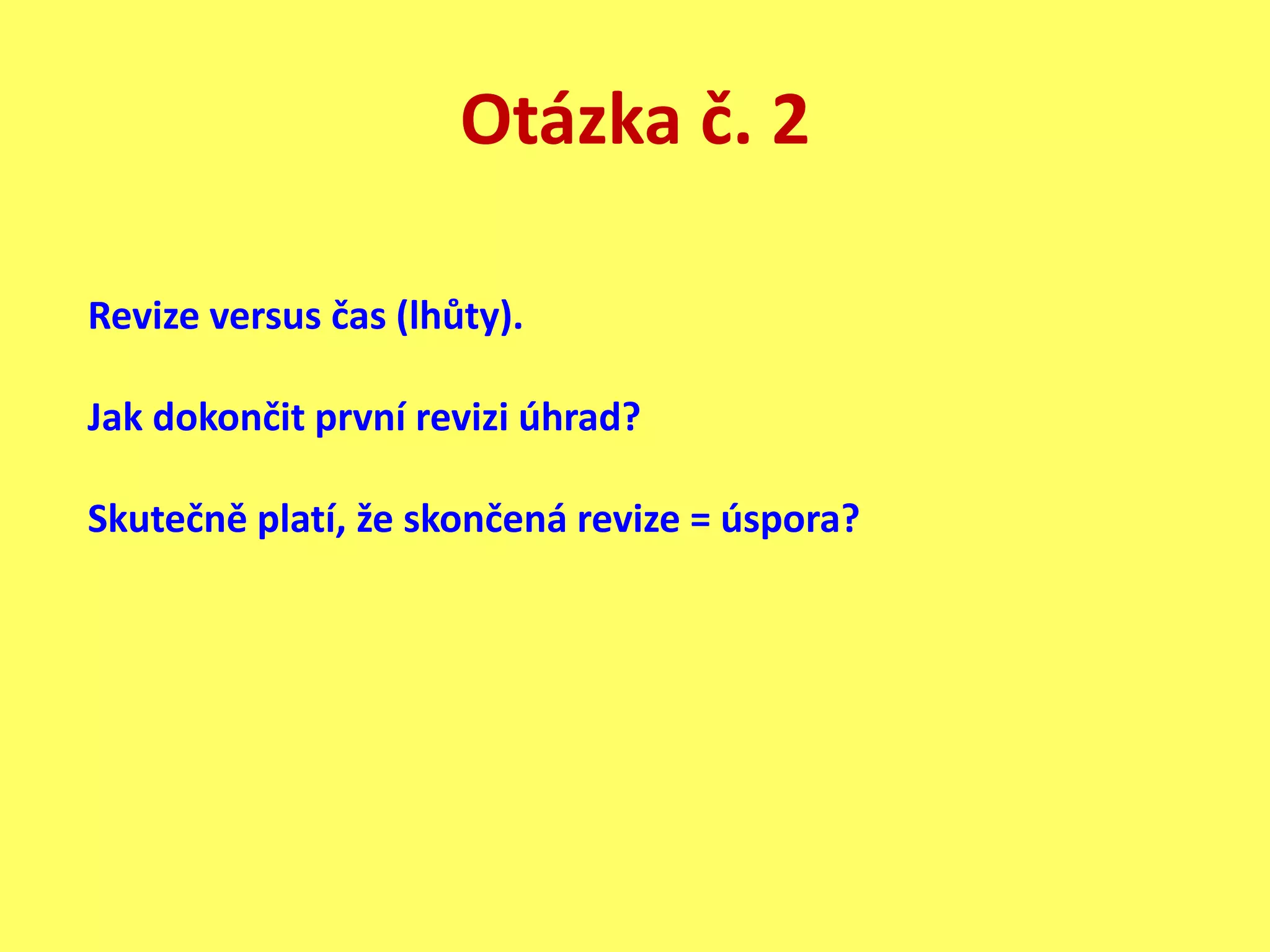 Otázka č. 2

Revize versus čas (lhůty).

Jak dokončit první revizi úhrad?

Skutečně platí, že skončená revize = úspora?